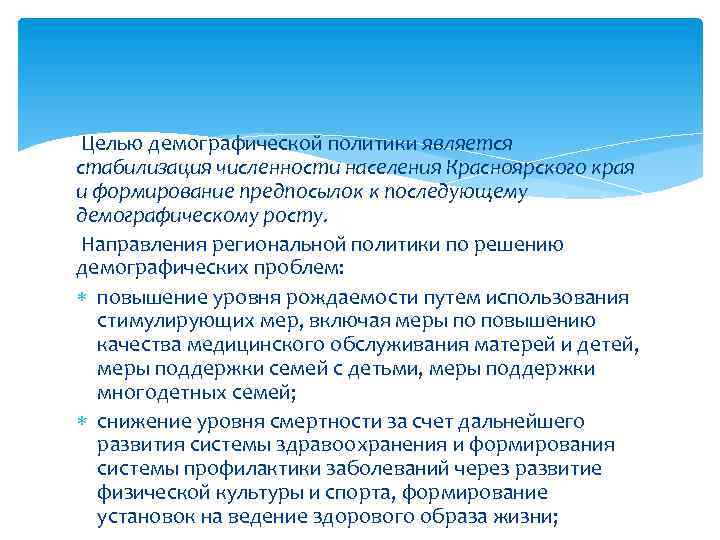 Целью демографической политики является стабилизация численности населения Красноярского края и формирование предпосылок к последующему демографическому росту.

Направления региональной политики по решению демографических проблем:

* повышение уровня рождаемости путем использования стимулирующих мер, включая меры по повышению качества медицинского обслуживания матерей и детей, меры поддержки семей с детьми, меры поддержки многодетных семей;
* снижение уровня смертности за счет дальнейшего развития системы здравоохранения и формирования системы профилактики заболеваний через развитие физической культуры и спорта, формирование установок на ведение здорового образа жизни;